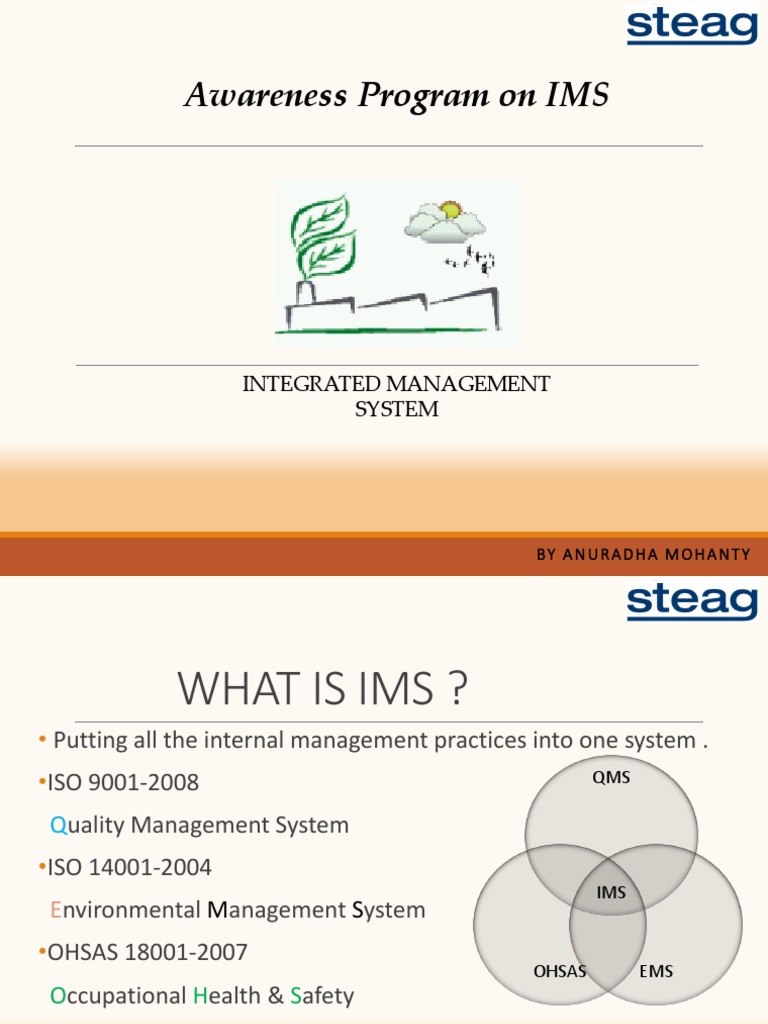 steag

Awareness Program on IMS

INTEGRATED MANAGEMENT SYSTEM

BY ANURADHA MOHANTY

steag

WHAT IS IMS ?

• Putting all the internal management practices into one system .

•ISO 9001-2008

Quality Management System

•ISO 14001-2004

Environmental Management System

•OHSAS 18001-2007

Occupational Health & Safety

QMS

IMS

OHSAS

EMS